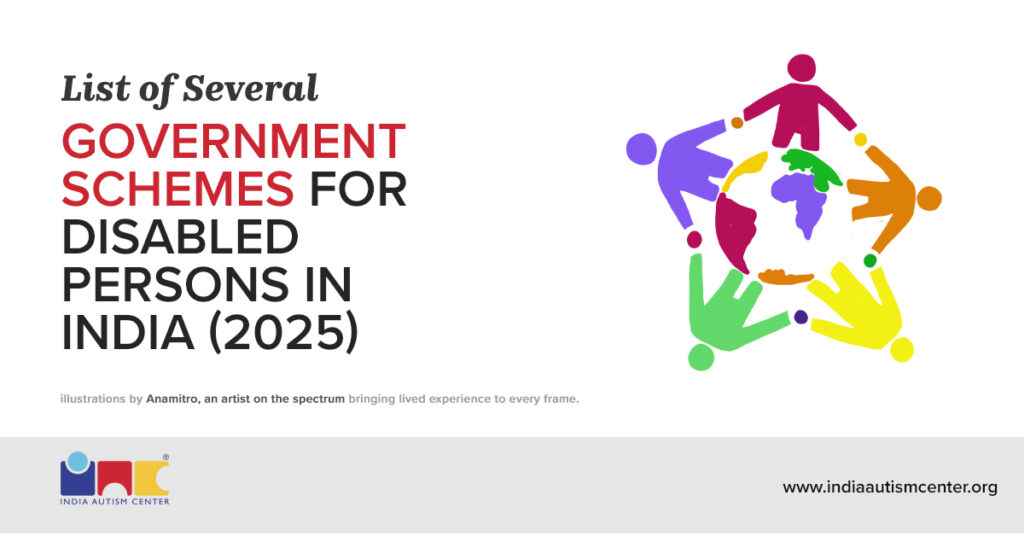 List of Several

GOVERNMENT SCHEMES FOR DISABLED PERSONS IN INDIA (2025)

illustrations by Anamitro, an artist on the spectrum bringing lived experience to every frame.

INDIA AUTISM CENTER

www.indiaautismcenter.org